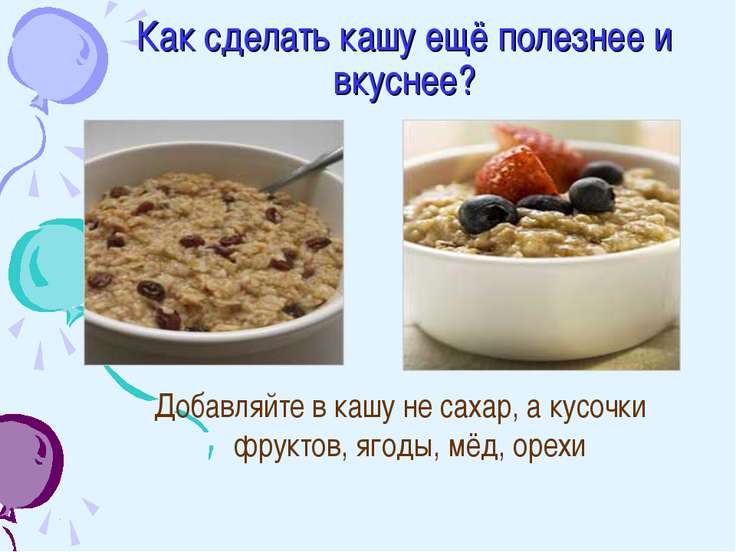 Как сделать кашу ещё полезнее и вкуснее?

Добавляйте в кашу не сахар, а кусочки фруктов, ягоды, мёд, орехи